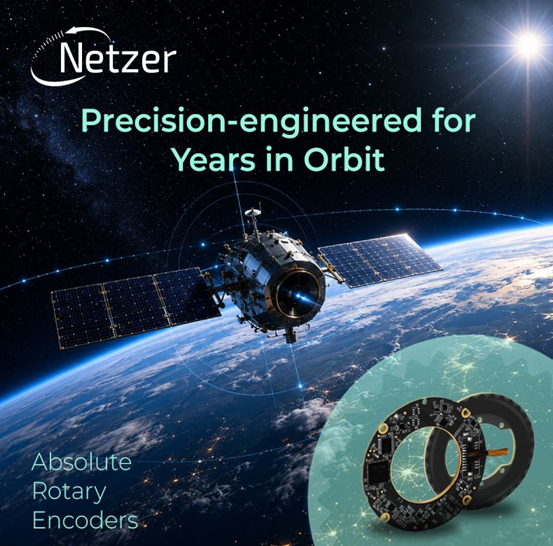 Netzer

Precision-engineered for Years in Orbit

Absolute
Rotary
Encoders